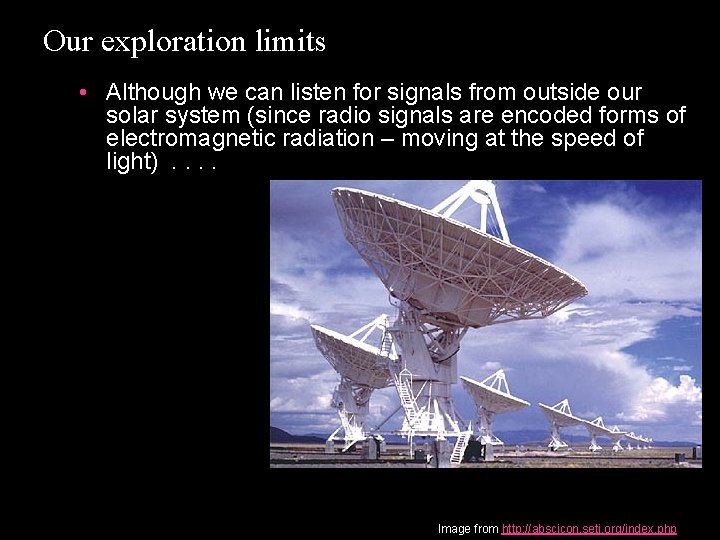 Our exploration limits

• Although we can listen for signals from outside our solar system (since radio signals are encoded forms of electromagnetic radiation – moving at the speed of light) . . . .

Image from http://abscicon.seti.org/index.php